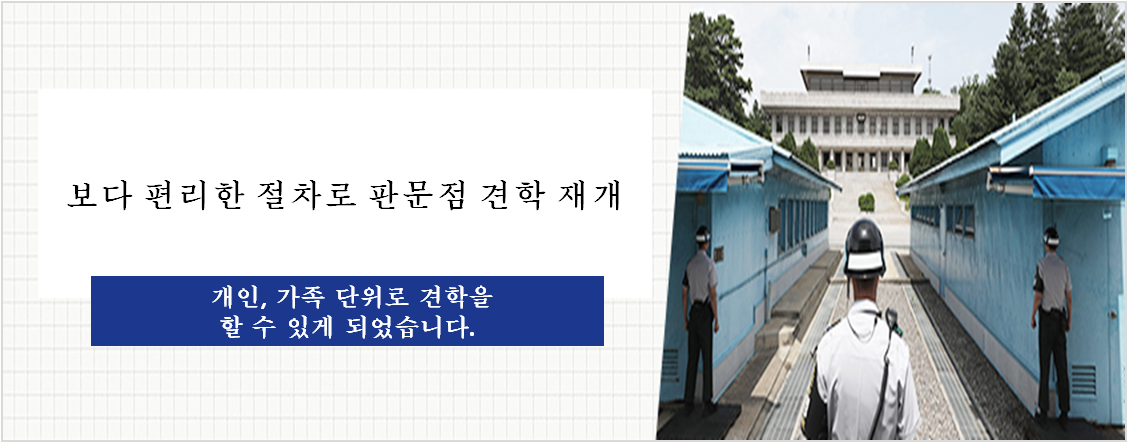 보다 편리한 절차로 판문점 견학 재개

개인, 가족 단위로 견학을
할 수 있게 되었습니다.